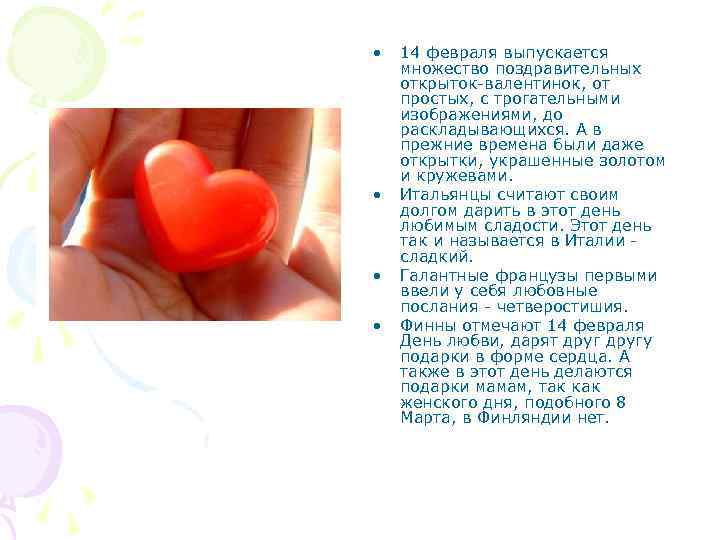 • 14 февраля выпускается множество поздравительных открыток-валентинок, от простых, с трогательными изображениями, до раскладывающихся. А в прежние времена были даже открытки, украшенные золотом и кружевами.

• Итальянцы считают своим долгом дарить в этот день любимым сладости. Этот день так и называется в Италии - сладкий.

• Галантные французы первыми ввели у себя любовные послания - четверостишия.

• Финны отмечают 14 февраля День любви, дарят друг другу подарки в форме сердца. А также в этот день делаются подарки мамам, так как женского дня, подобного 8 Марта, в Финляндии нет.